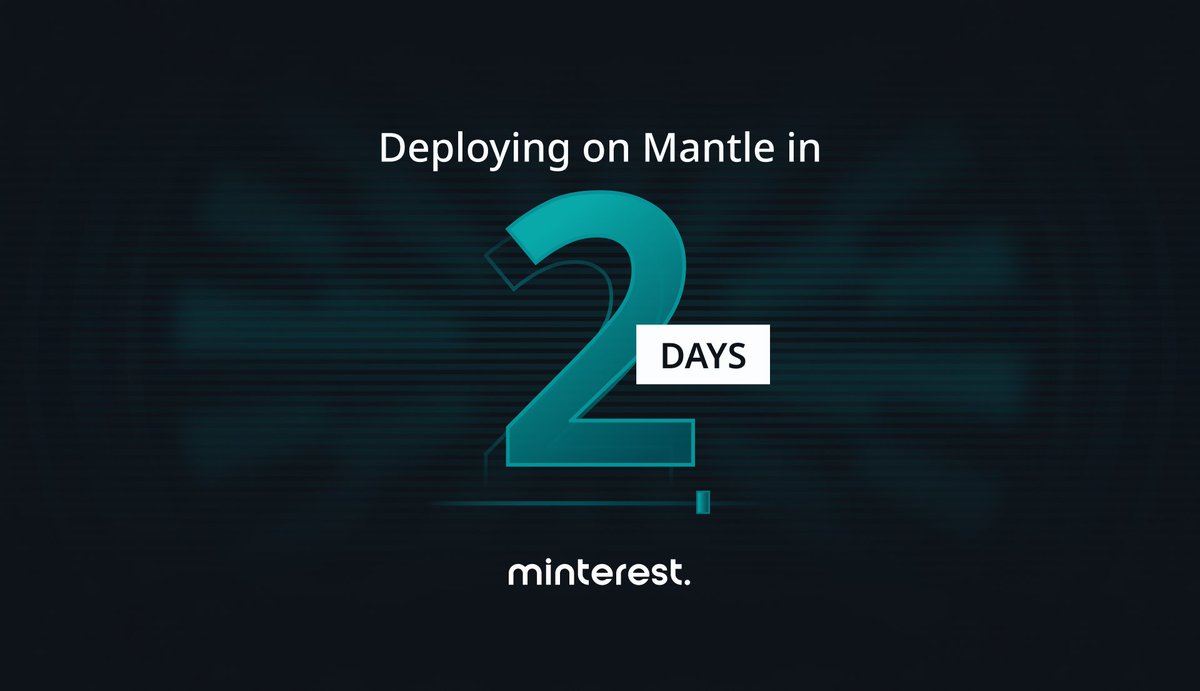 Deploying on Mantle in

2

DAYS

minterest.